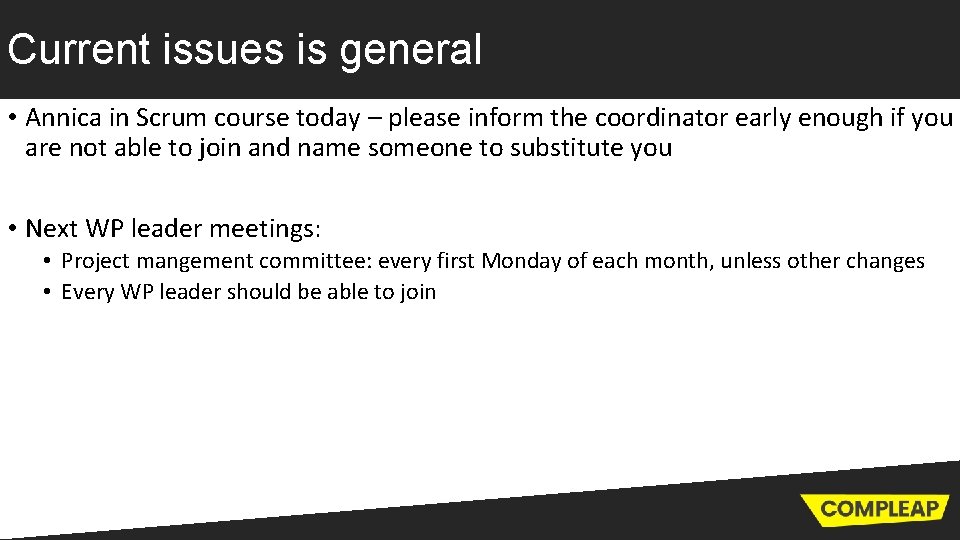 Current issues is general

• Annica in Scrum course today – please inform the coordinator early enough if you are not able to join and name someone to substitute you

• Next WP leader meetings:
  • Project mangement committee: every first Monday of each month, unless other changes
  • Every WP leader should be able to join

COMPLEAP